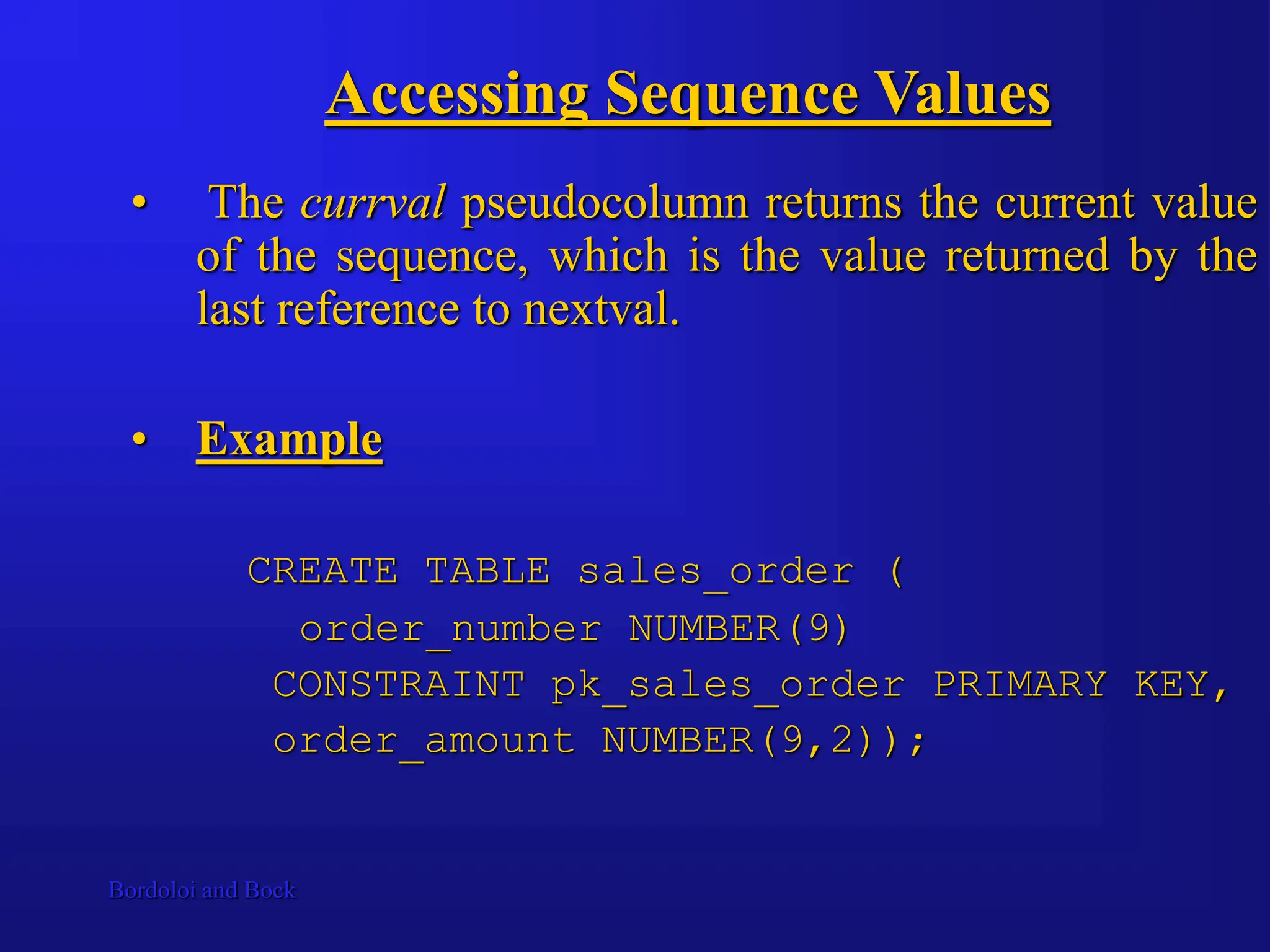 Accessing Sequence Values

• The currval pseudocolumn returns the current value of the sequence, which is the value returned by the last reference to nextval.

• Example

CREATE TABLE sales_order (
order_number NUMBER(9)
CONSTRAINT pk_sales_order PRIMARY KEY,
order_amount NUMBER(9,2));

Bordoloi and Bock